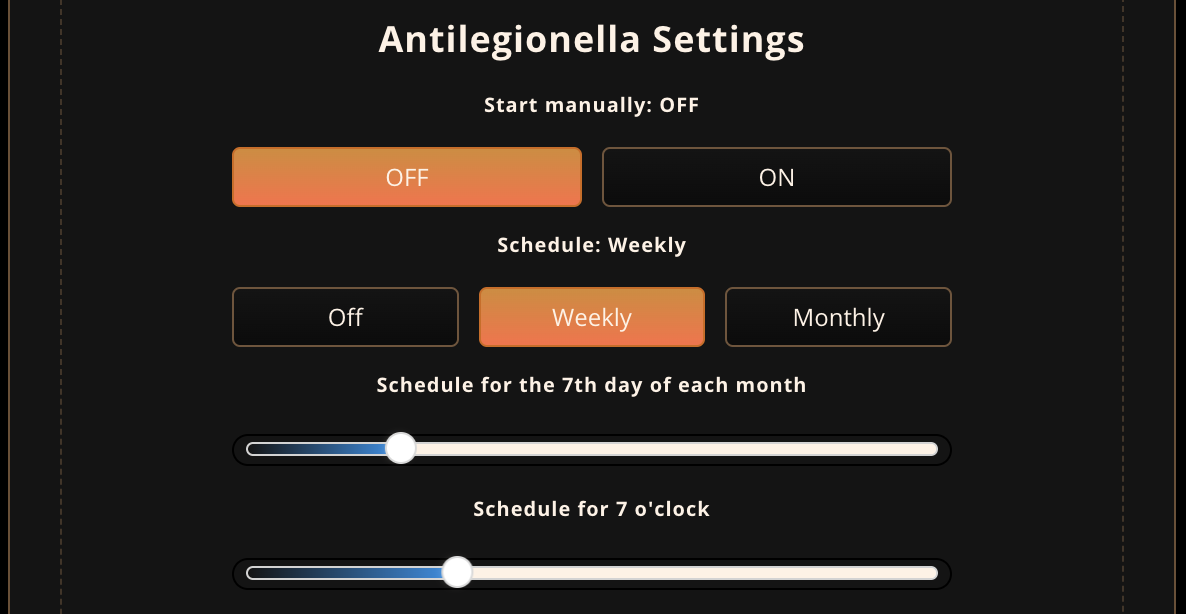 Antilegionella Settings

Start manually: OFF

OFF

ON

Schedule: Weekly

Off

Weekly

Monthly

Schedule for the 7th day of each month

Schedule for 7 o'clock